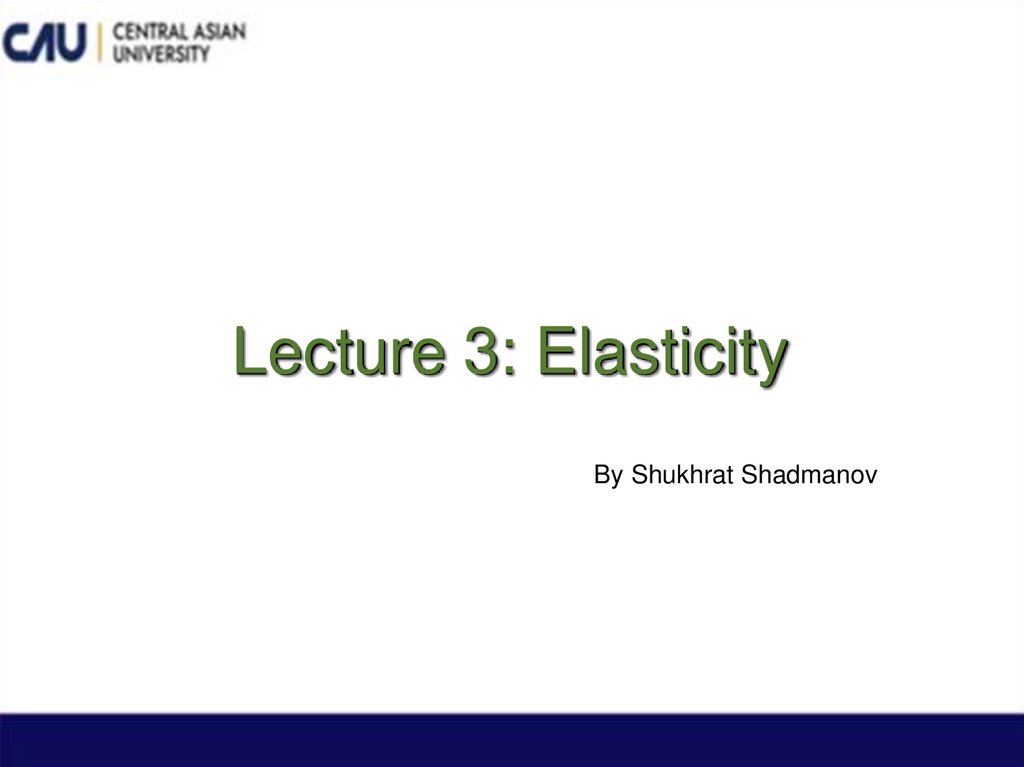 CAU | CENTRAL ASIAN UNIVERSITY

Lecture 3: Elasticity

By Shukhrat Shadmanov